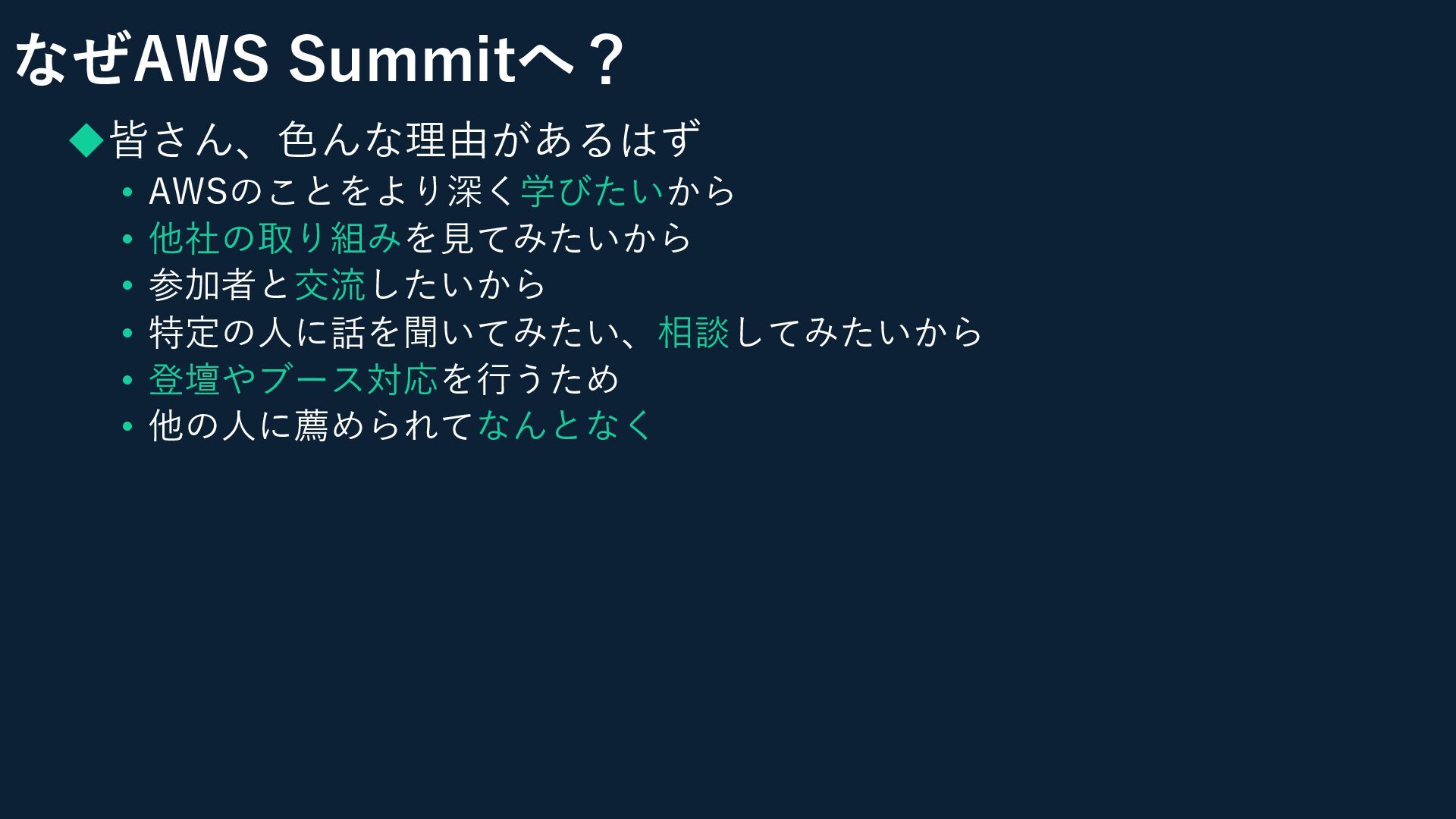 なぜAWS Summitへ？

◆皆さん、色んな理由があるはず

• AWSのことをより深く学びたいから
• 他社の取り組みを見てみたいから
• 参加者と交流したいから
• 特定の人に話を聞いてみたい、相談してみたいから
• 登壇やブース対応を行うため
• 他の人に薦められてなんとなく